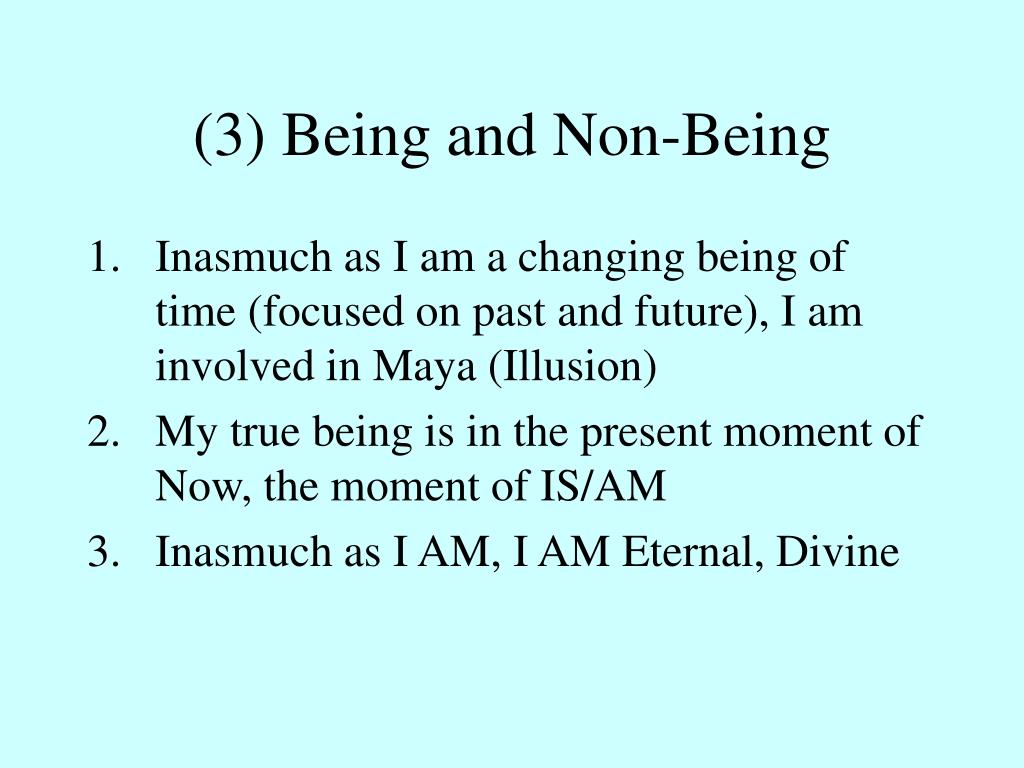 (3) Being and Non-Being

1. Inasmuch as I am a changing being of time (focused on past and future), I am involved in Maya (Illusion)
2. My true being is in the present moment of Now, the moment of IS/AM
3. Inasmuch as I AM, I AM Eternal, Divine